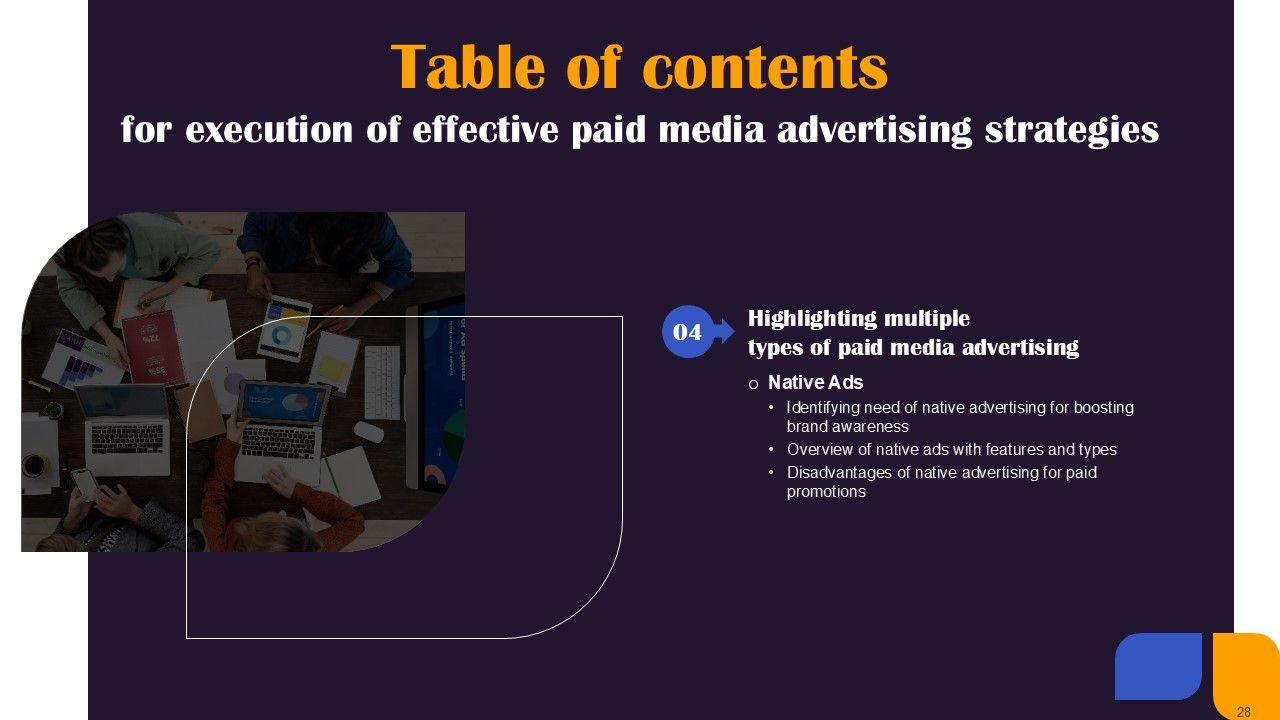 Table of contents
for execution of effective paid media advertising strategies

04

Highlighting multiple types of paid media advertising

o Native Ads

• Identifying need of native advertising for boosting brand awareness
• Overview of native ads with features and types
• Disadvantages of native advertising for paid promotions

28